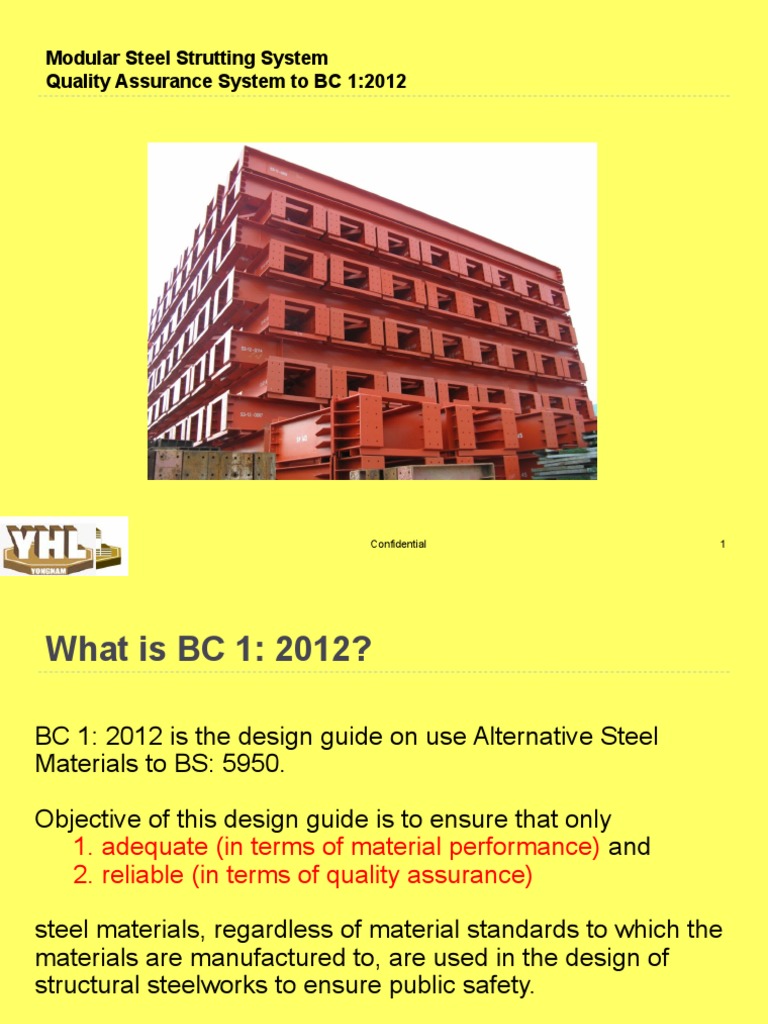 Modular Steel Strutting System
Quality Assurance System to BC 1:2012

YHL
YONGNAM

Confidential

1

What is BC 1: 2012?

BC 1: 2012 is the design guide on use Alternative Steel Materials to BS: 5950.

Objective of this design guide is to ensure that only
1. adequate (in terms of material performance) and
2. reliable (in terms of quality assurance)

steel materials, regardless of material standards to which the materials are manufactured to, are used in the design of structural steelworks to ensure public safety.